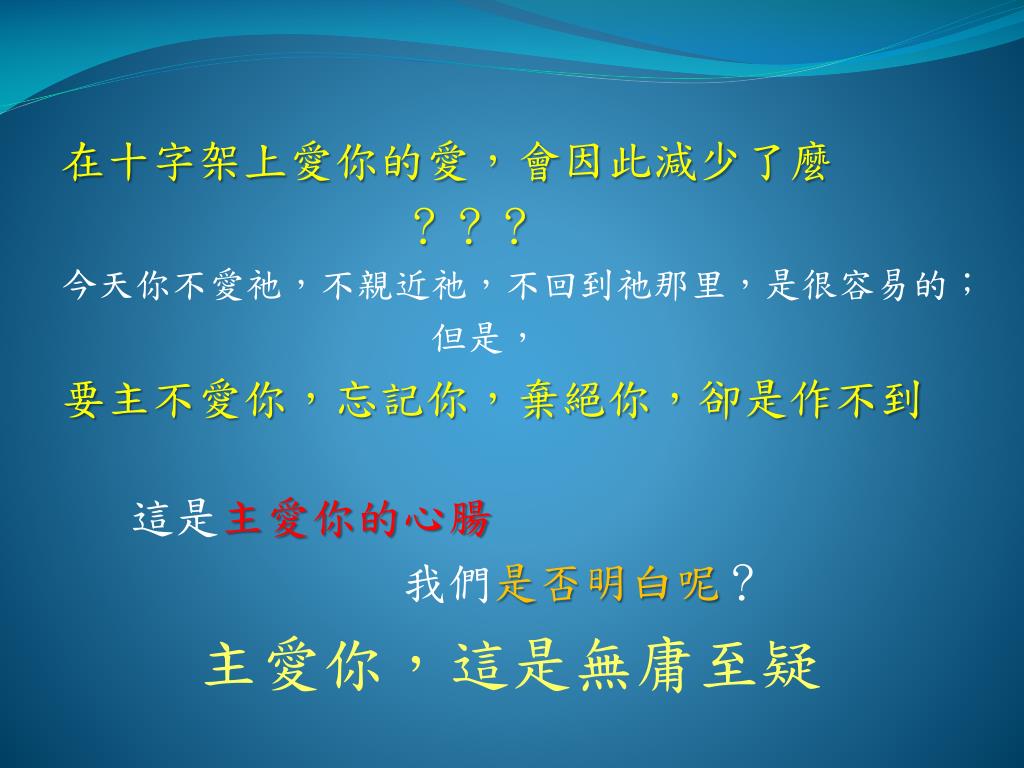 在十字架上愛你的愛，會因此減少了麼？？？

今天你不愛祂，不親近祂，不回到祂那里，是很容易的；但是，

要主不愛你，忘記你，棄絕你，卻是作不到

這是主愛你的心腸

我們是否明白呢？

主愛你，這是無庸至疑